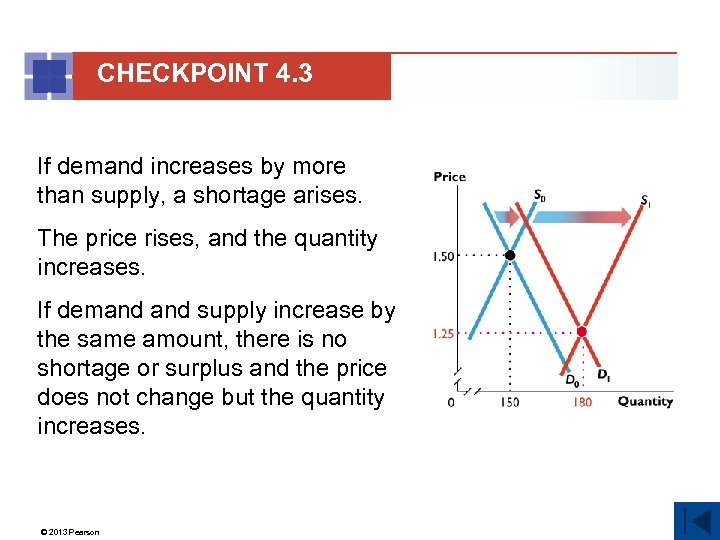 CHECKPOINT 4.3

If demand increases by more than supply, a shortage arises.

The price rises, and the quantity increases.

If demand and supply increase by the same amount, there is no shortage or surplus and the price does not change but the quantity increases.

Price

$S_0$

$S_1$

1.50

1.25

$D_0$

$D_1$

0

150

180

Quantity

© 2013 Pearson